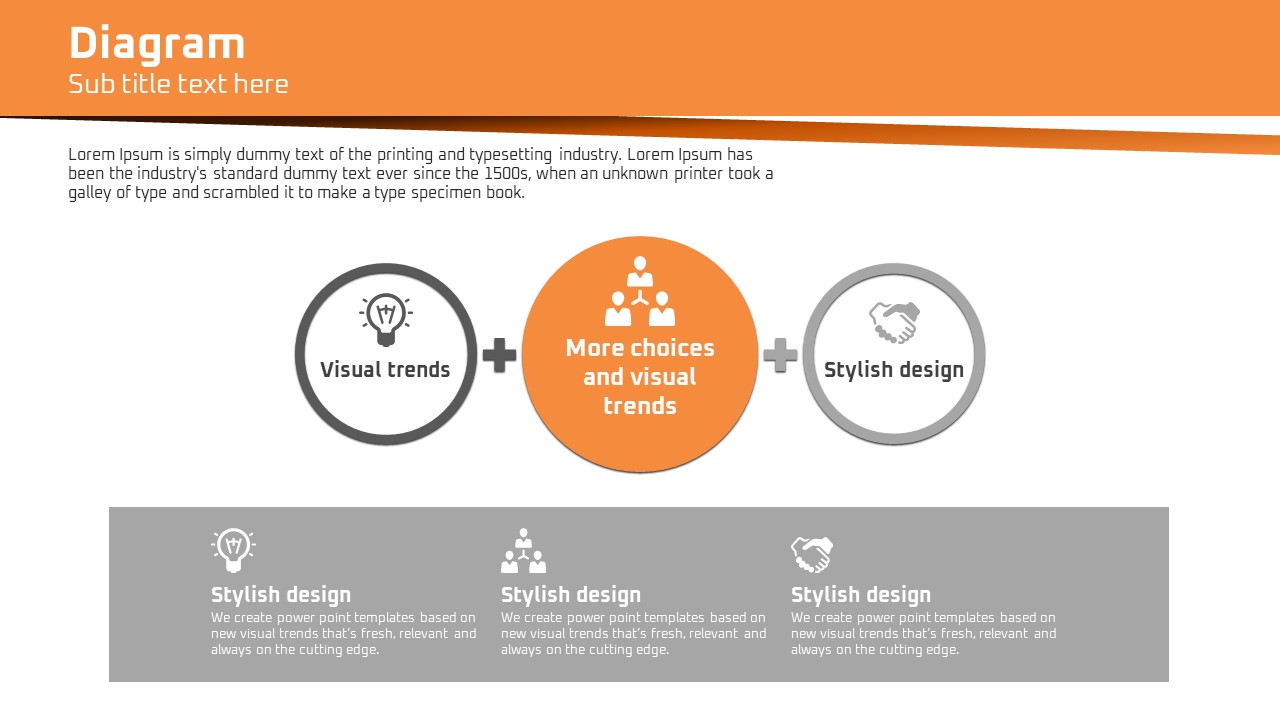 Diagram
Sub title text here

Lorem Ipsum is simply dummy text of the printing and typesetting industry. Lorem Ipsum has been the industry's standard dummy text ever since the 1500s, when an unknown printer took a galley of type and scrambled it to make a type specimen book.

Visual trends

More choices and visual trends

Stylish design

Stylish design
We create power point templates based on new visual trends that's fresh, relevant and always on the cutting edge.

Stylish design
We create power point templates based on new visual trends that's fresh, relevant and always on the cutting edge.

Stylish design
We create power point templates based on new visual trends that's fresh, relevant and always on the cutting edge.